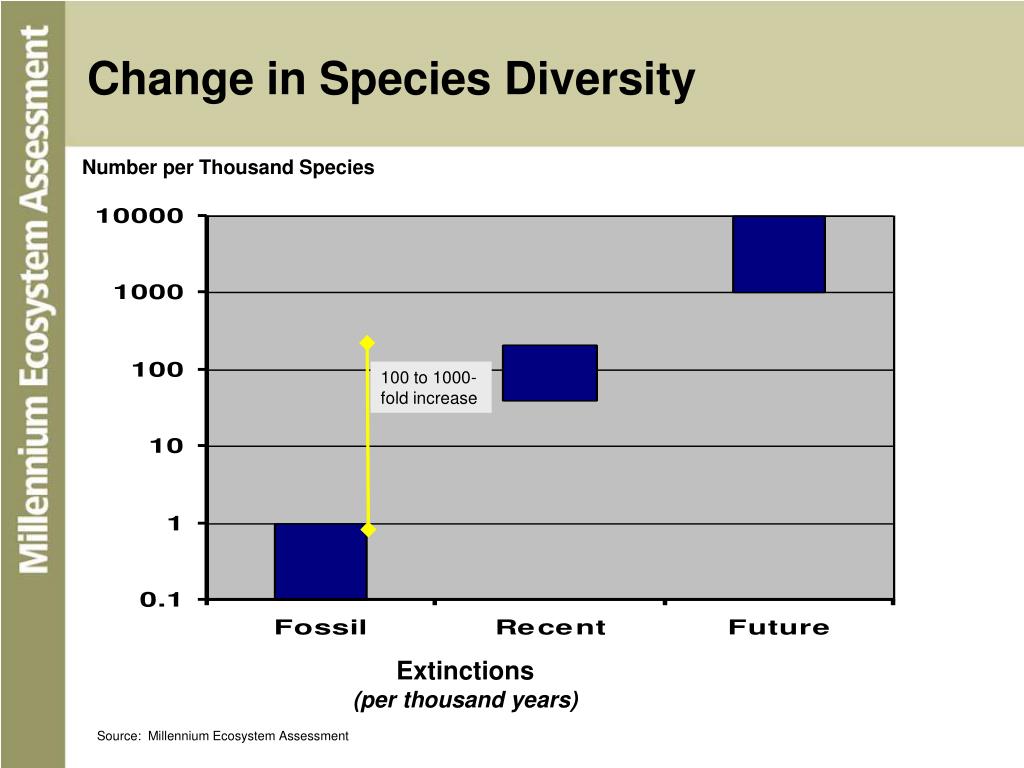 Millennium Ecosystem Assessment

Change in Species Diversity

Number per Thousand Species

10000
1000
100
10
1
0.1

100 to 1000-fold increase

Fossil
Recent
Future

Extinctions
(per thousand years)

Source: Millennium Ecosystem Assessment